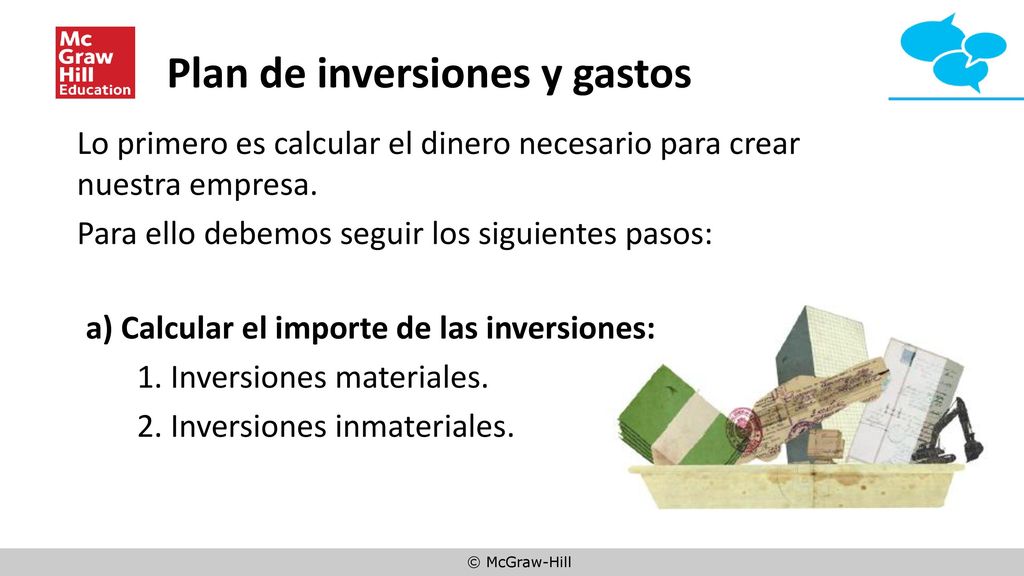 Mc Graw Hill Education

Plan de inversiones y gastos

Lo primero es calcular el dinero necesario para crear nuestra empresa.

Para ello debemos seguir los siguientes pasos:

a) Calcular el importe de las inversiones:

1. Inversiones materiales.

2. Inversiones inmateriales.

© McGraw-Hill